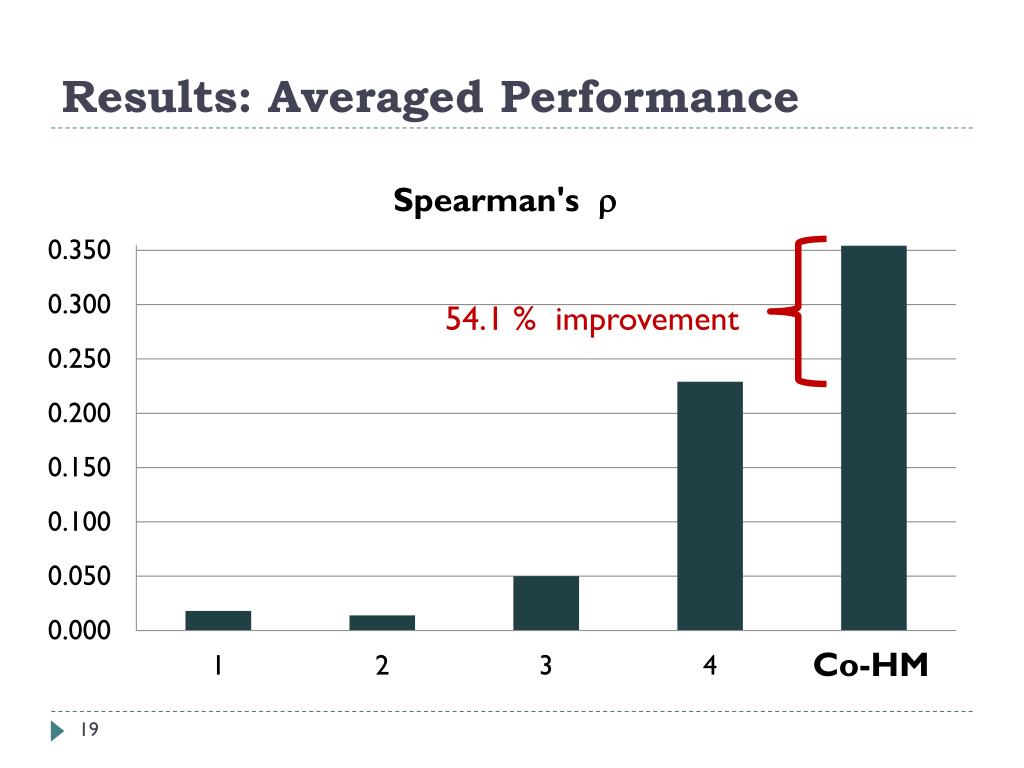 Results: Averaged Performance

Spearman's $\rho$

0.350
0.300
0.250
0.200
0.150
0.100
0.050
0.000

54.1 % improvement

1
2
3
4
Co-HM

19